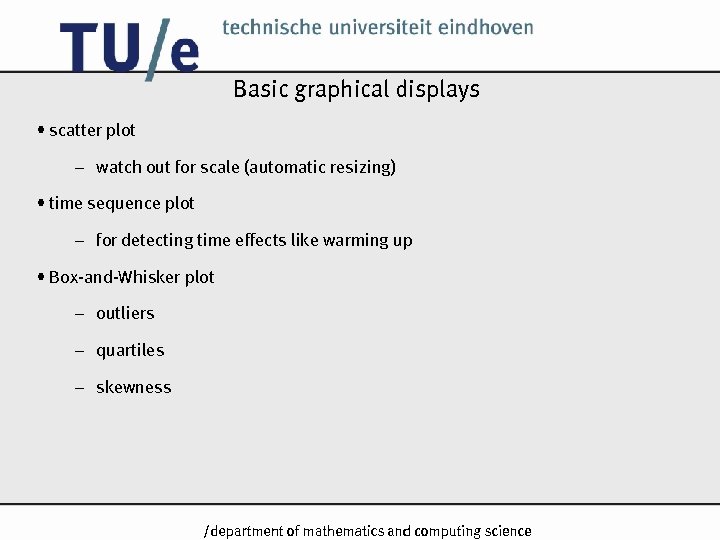 TU/e technische universiteit eindhoven

Basic graphical displays

• scatter plot

– watch out for scale (automatic resizing)

• time sequence plot

– for detecting time effects like warming up

• Box-and-Whisker plot

– outliers

– quartiles

– skewness

/department of mathematics and computing science